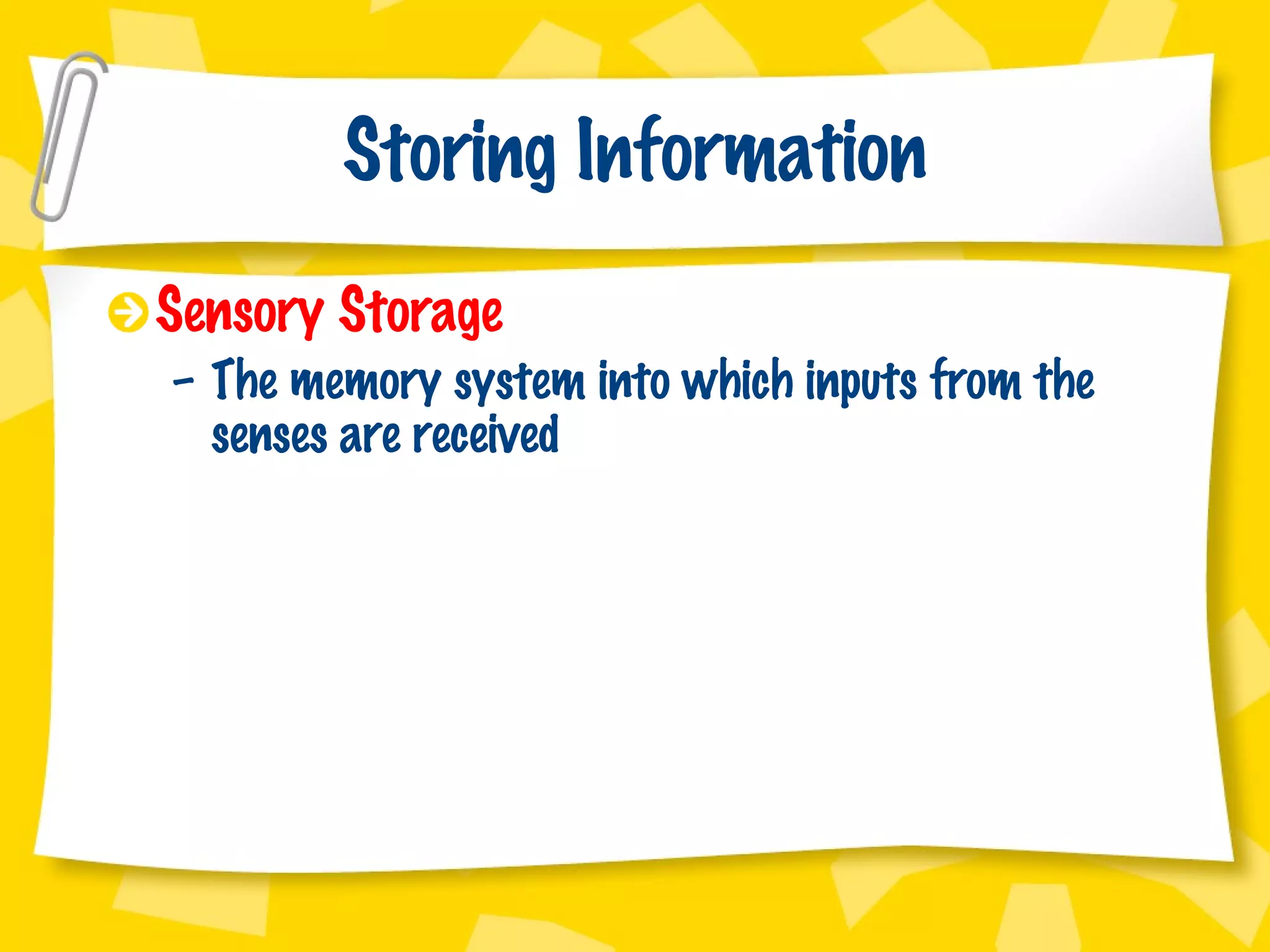 Storing Information

Sensory Storage

– The memory system into which inputs from the senses are received